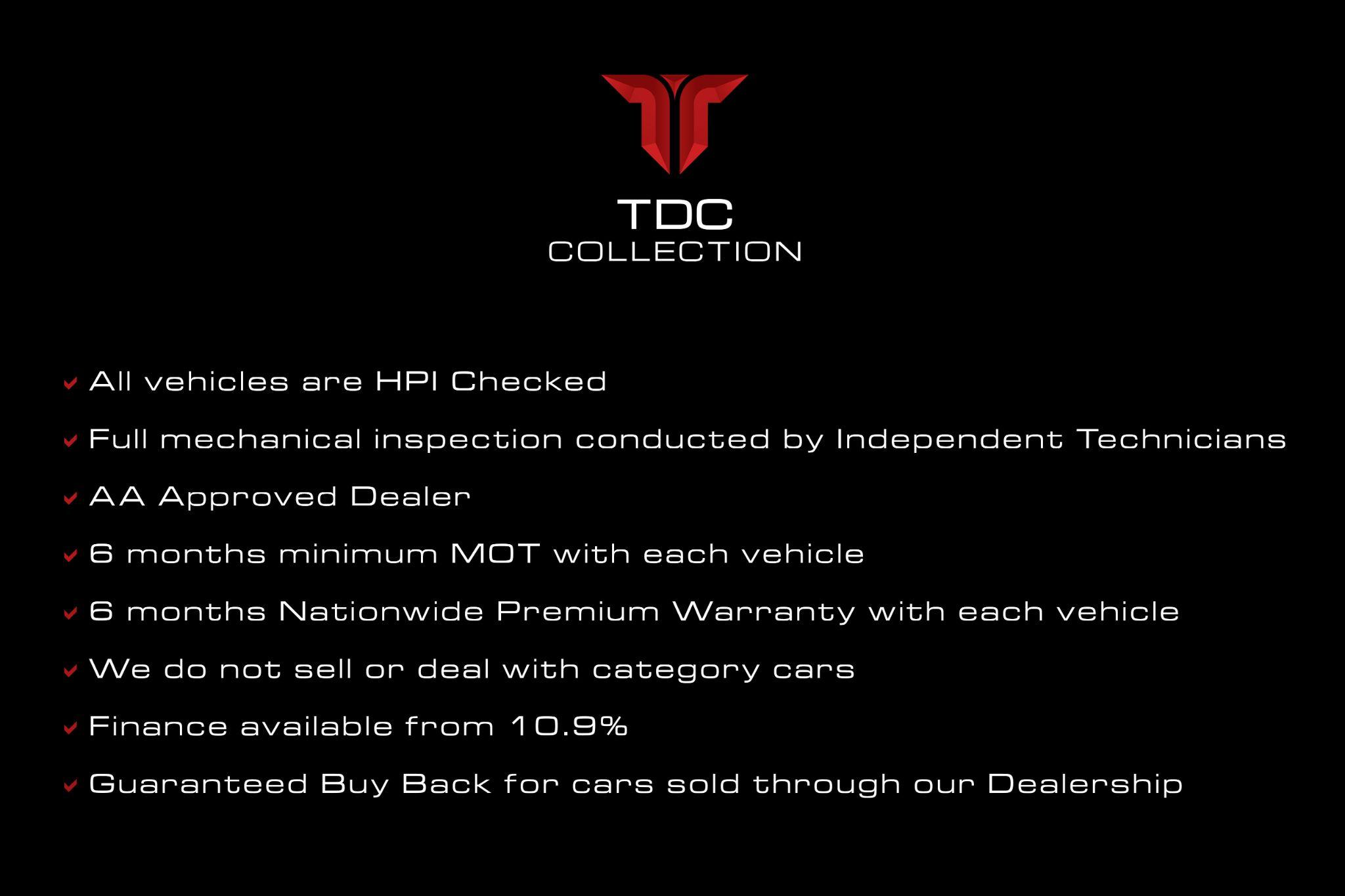 TDC
COLLECTION

✓ All vehicles are HPI Checked

✓ Full mechanical inspection conducted by Independent Technicians

✓ AA Approved Dealer

✓ 6 months minimum MOT with each vehicle

✓ 6 months Nationwide Premium Warranty with each vehicle

✓ We do not sell or deal with category cars

✓ Finance available from 10.9%

✓ Guaranteed Buy Back for cars sold through our Dealership